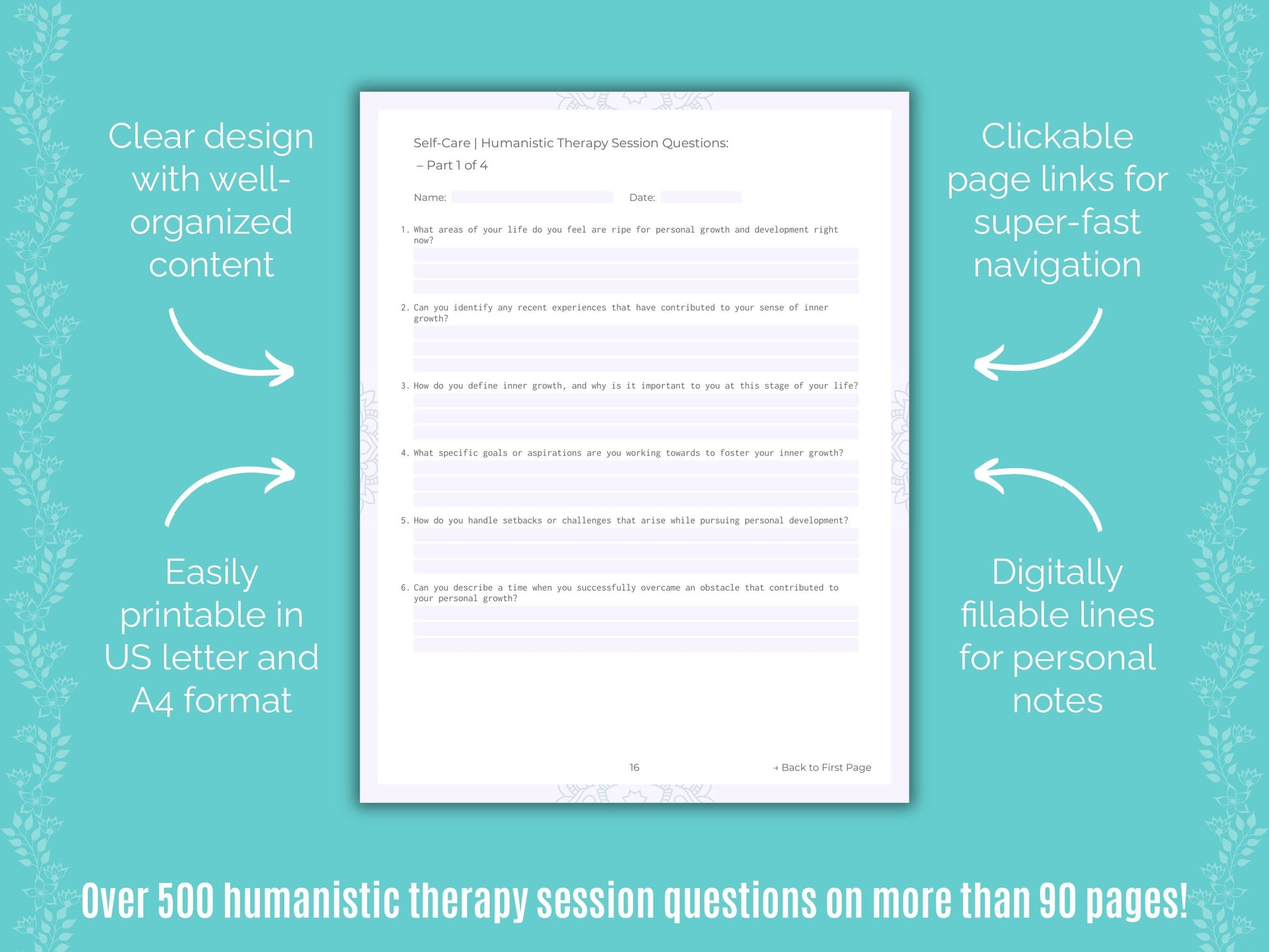 Clear design with well-organized content

Easily printable in US letter and A4 format

Self-Care | Humanistic Therapy Session Questions:
– Part 1 of 4

Name: Date:

1. What areas of your life do you feel are ripe for personal growth and development right now?

2. Can you identify any recent experiences that have contributed to your sense of inner growth?

3. How do you define inner growth, and why is it important to you at this stage of your life?

4. What specific goals or aspirations are you working towards to foster your inner growth?

5. How do you handle setbacks or challenges that arise while pursuing personal development?

6. Can you describe a time when you successfully overcame an obstacle that contributed to your personal growth?

16

→ Back to First Page

Clickable page links for super-fast navigation

Digitally fillable lines for personal notes

Over 500 humanistic therapy session questions on more than 90 pages!